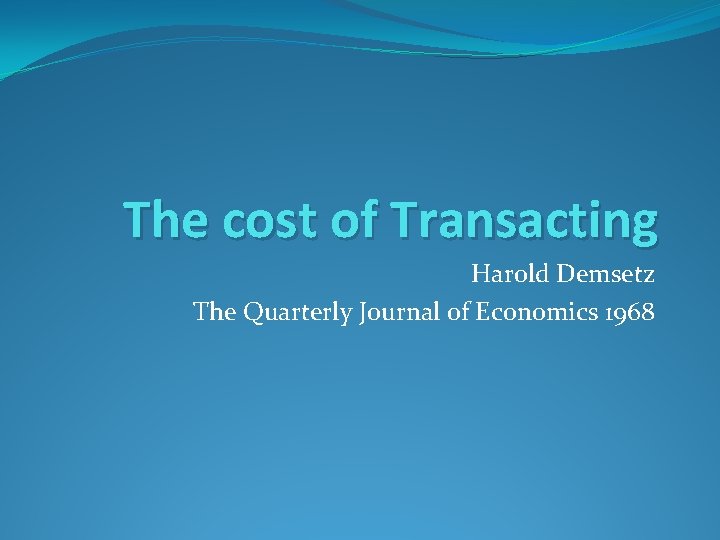 The cost of Transacting

Harold Demsetz
The Quarterly Journal of Economics 1968